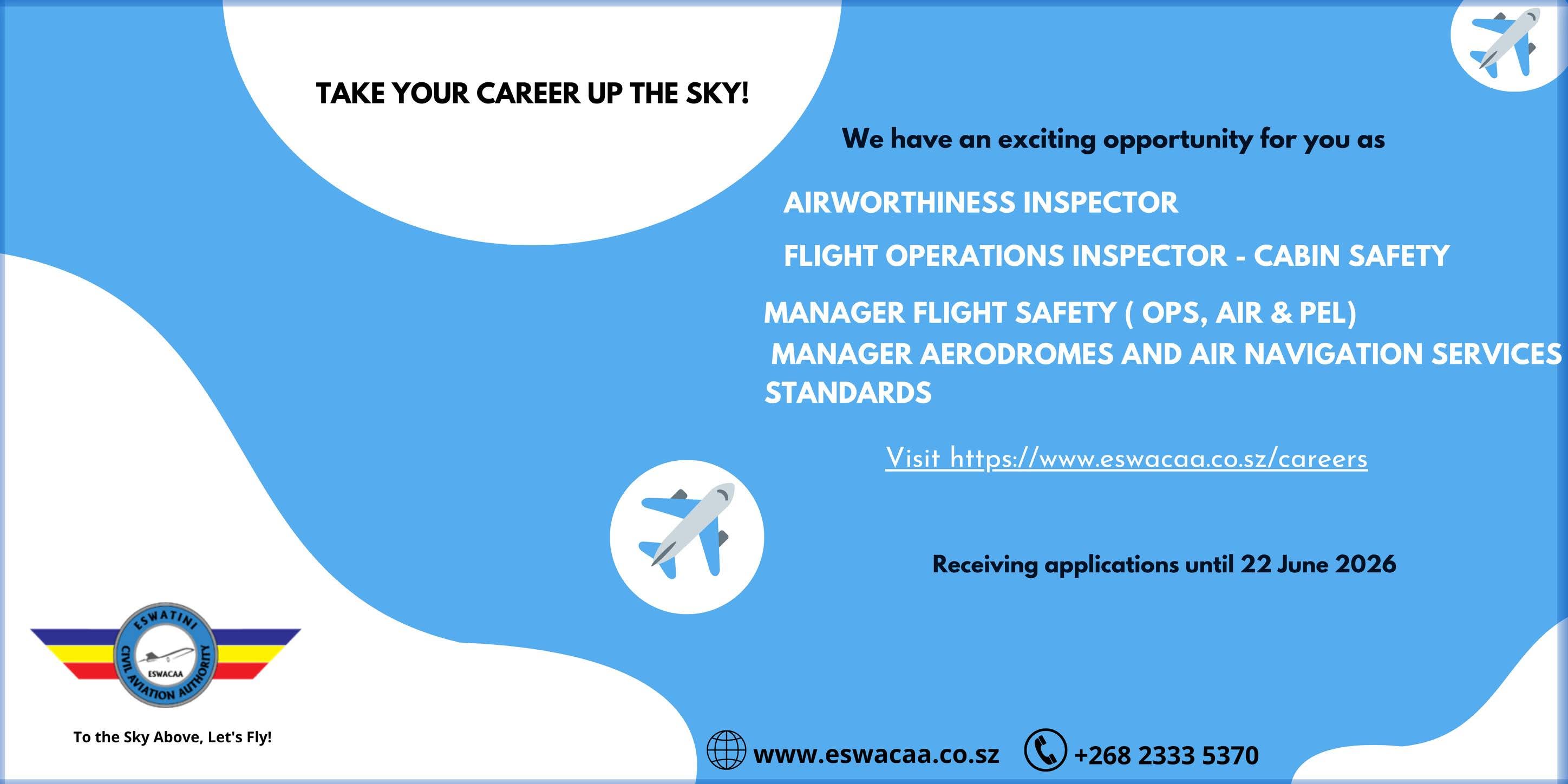 TAKE YOUR CAREER UP THE SKY!

We have an exciting opportunity for you as

AIRWORTHINESS INSPECTOR

FLIGHT OPERATIONS INSPECTOR - CABIN SAFETY

MANAGER FLIGHT SAFETY ( OPS, AIR & PEL)

MANAGER AERODROMES AND AIR NAVIGATION SERVICES STANDARDS

Visit https://www.eswacaa.co.sz/careers

Receiving applications until 22 June 2026

ESWATINI
CIVIL AVIATION AUTHORITY
ESWACAA

To the Sky Above, Let's Fly!

www.eswacaa.co.sz

+268 2333 5370